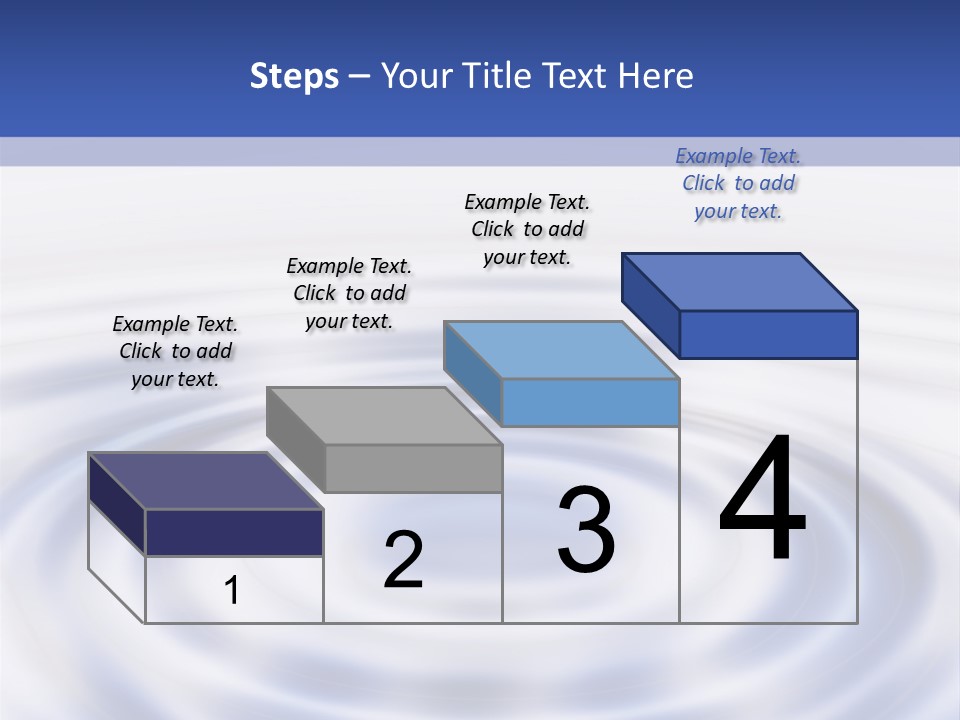 Steps – Your Title Text Here

Example Text. Click to add your text.

Example Text. Click to add your text.

Example Text. Click to add your text.

Example Text. Click to add your text.

1

2

3

4